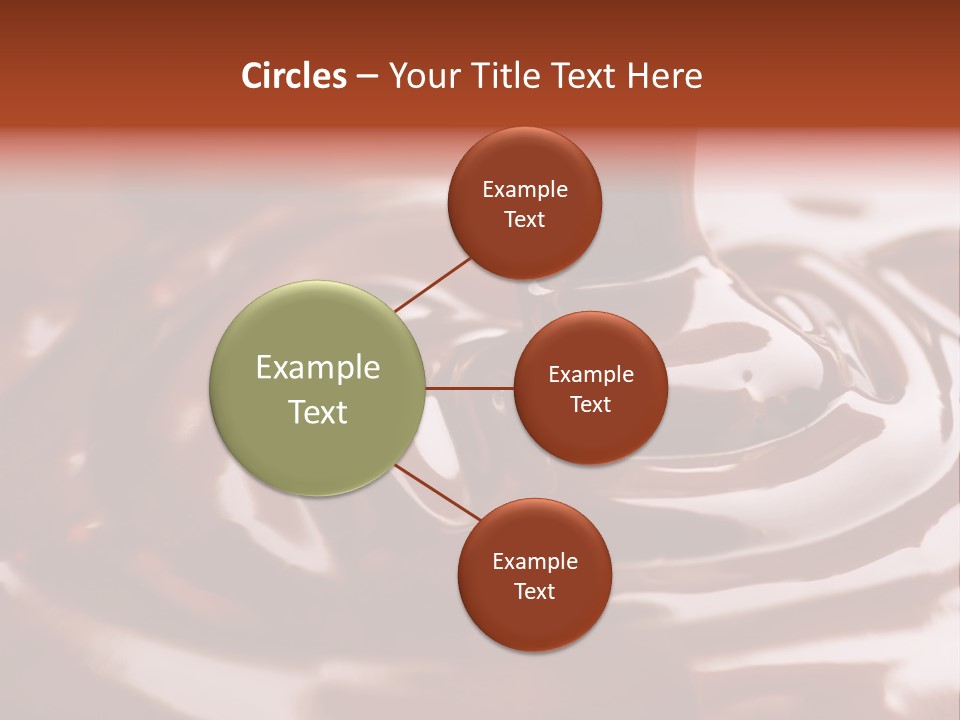 Circles – Your Title Text Here

Example Text

Example Text

Example Text

Example Text